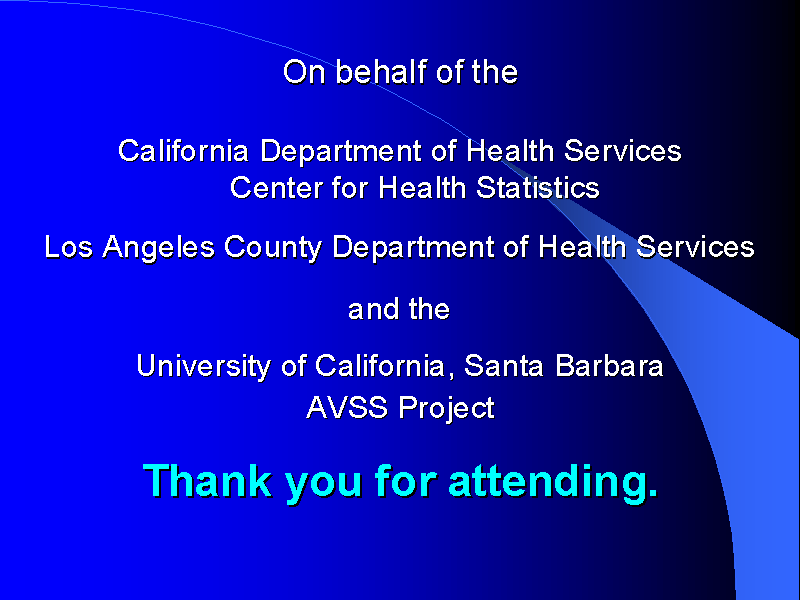 On behalf of the

California Department of Health Services
Center for Health Statistics

Los Angeles County Department of Health Services

and the

University of California, Santa Barbara
AVSS Project

Thank you for attending.